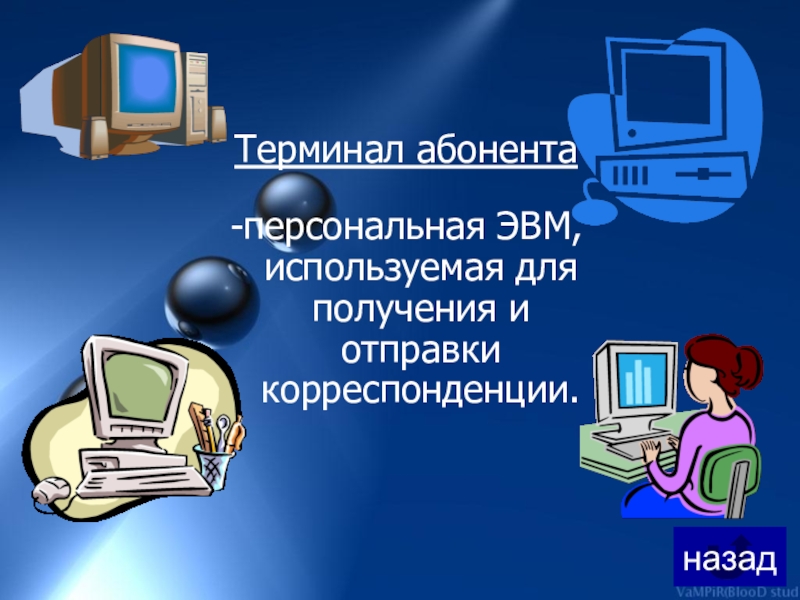 Терминал абонента

-персональная ЭВМ, используемая для получения и отправки корреспонденции.

назад

VaMPiR(BlooD stud